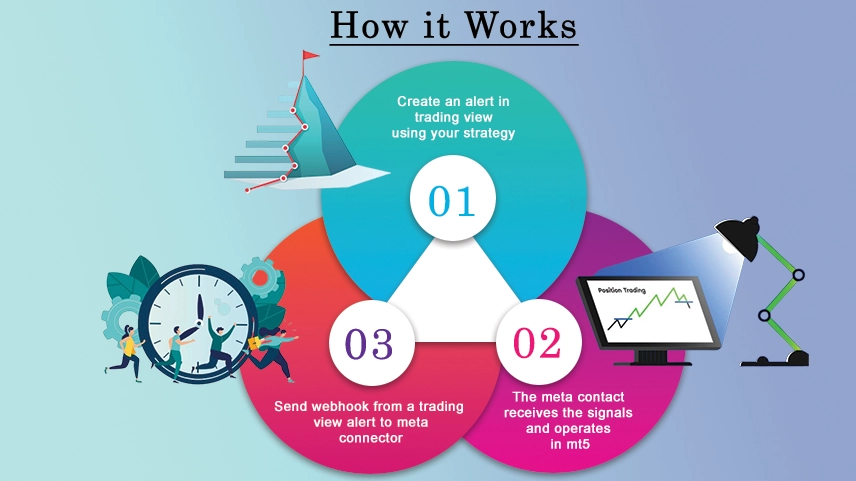 How it Works

Create an alert in trading view using your strategy

01

Position Trading

03

02

Send webhook from a trading view alert to meta connector

The meta contact receives the signals and operates in mt5